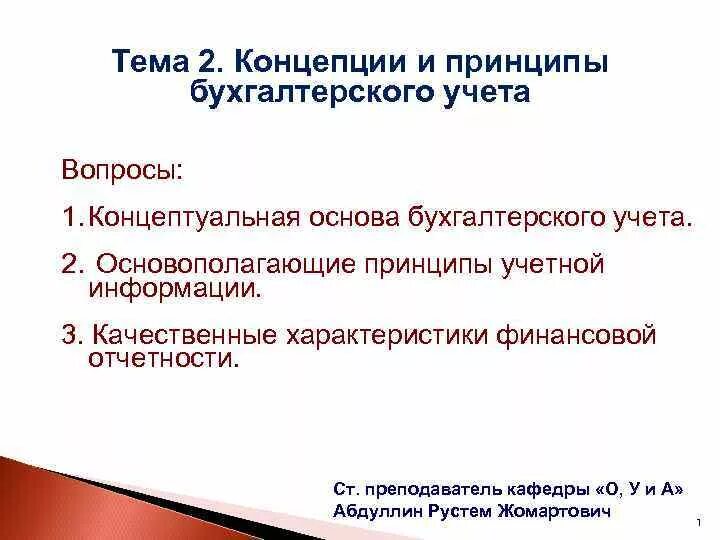 Тема 2. Концепции и принципы бухгалтерского учета

Вопросы:

1. Концептуальная основа бухгалтерского учета.

2. Основополагающие принципы учетной информации.

3. Качественные характеристики финансовой отчетности.

Ст. преподаватель кафедры «О, У и А»
Абдуллин Рустем Жомартович

1